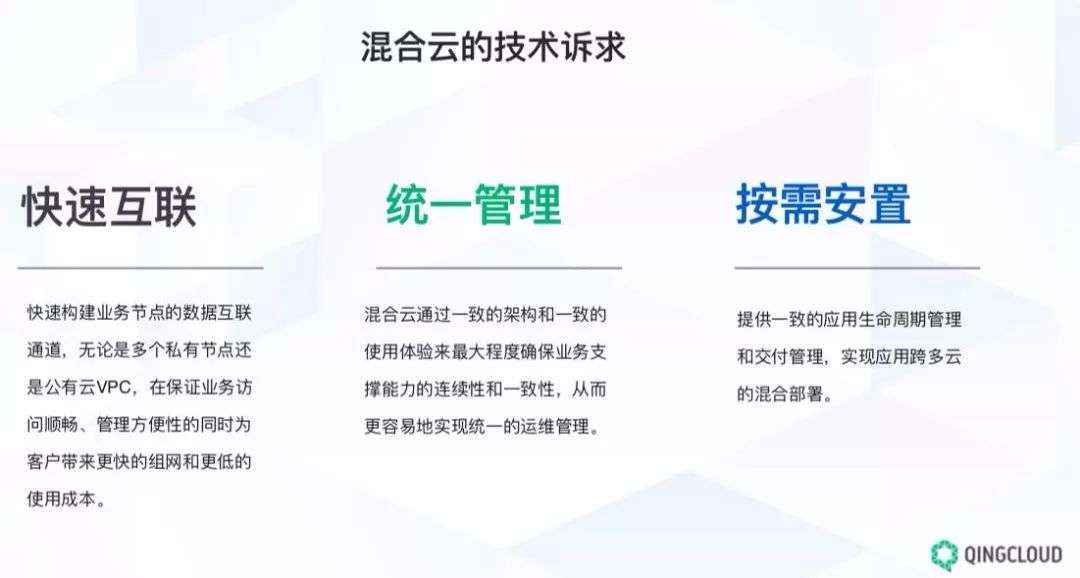 混合云的技术诉求

快速互联

快速构建业务节点的数据互联通道，无论是多个私有节点还是公有云VPC，在保证业务访问顺畅、管理方便性的同时为客户带来更快的组网和更低的使用成本。

统一管理

混合云通过一致的架构和一致的使用体验来最大程度确保业务支撑能力的连续性和一致性，从而更容易地实现统一的运维管理。

按需安置

提供一致的应用生命周期管理和交付管理，实现应用跨多云的混合部署。

QINGCLOUD